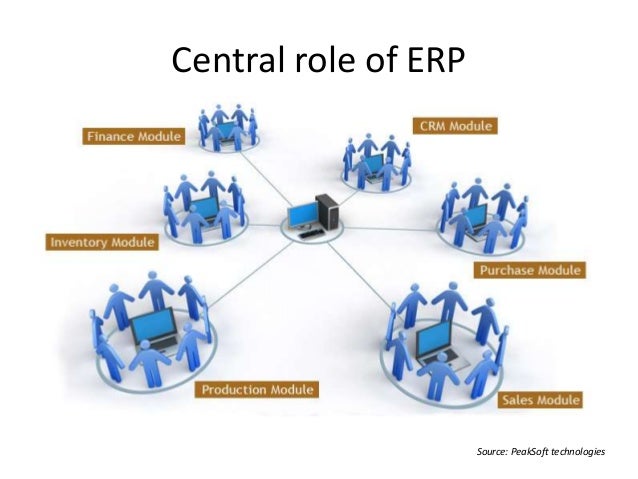 Central role of ERP

Finance Module

CRM Module

Inventory Module

Purchase Module

Production Module

Sales Module

Source: PeakSoft technologies